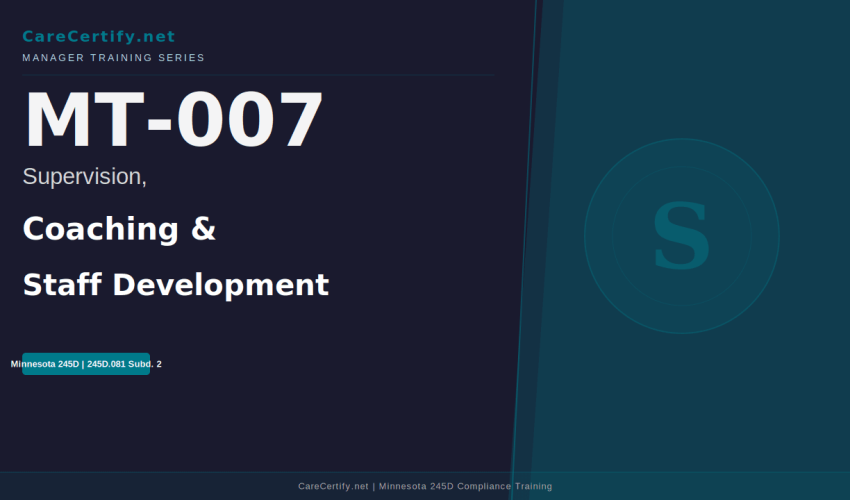 CareCertify.net
MANAGER TRAINING SERIES

MT-007

Supervision,

Coaching &

Staff Development

Minnesota 245D | 245D.081 Subd. 2

S

CareCertify.net | Minnesota 245D Compliance Training